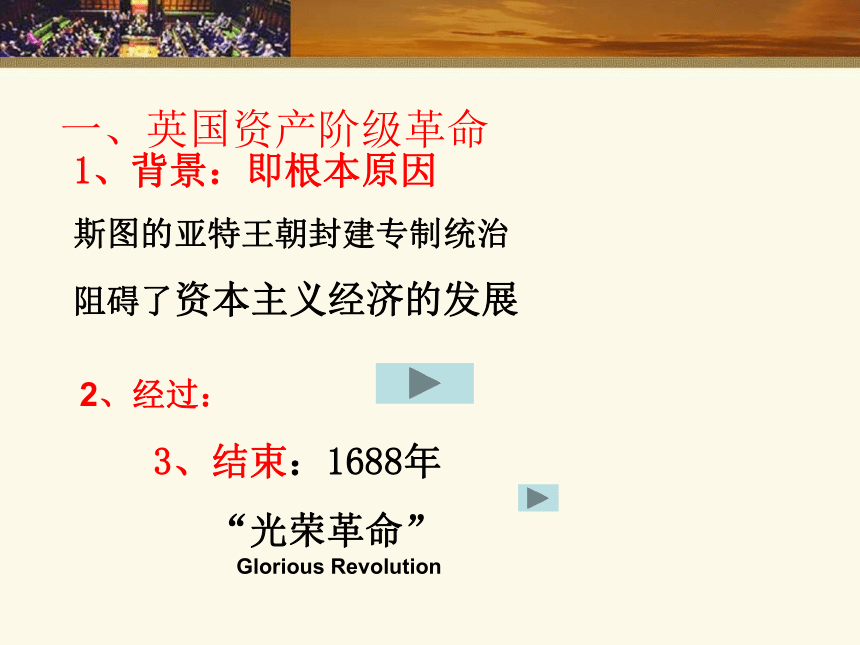 一、英国资产阶级革命

1、背景：即根本原因

斯图的亚特王朝封建专制统治

阻碍了资本主义经济的发展

2、经过：

3、结束：1688年

“光荣革命”

Glorious Revolution